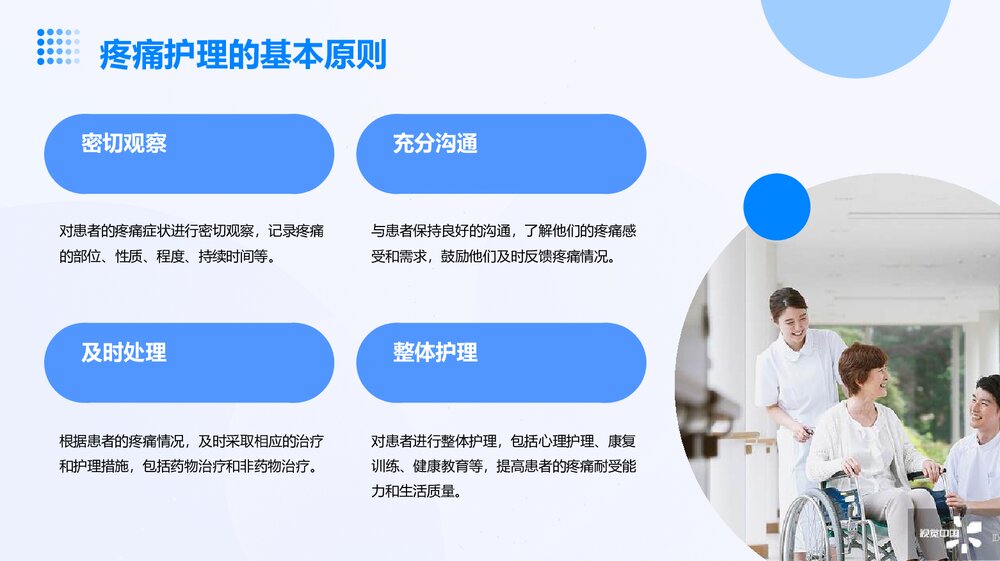 疼痛护理的基本原则

密切观察

对患者的疼痛症状进行密切观察，记录疼痛的部位、性质、程度、持续时间等。

充分沟通

与患者保持良好的沟通，了解他们的疼痛感受和需求，鼓励他们及时反馈疼痛情况。

及时处理

根据患者的疼痛情况，及时采取相应的治疗和护理措施，包括药物治疗和非药物治疗。

整体护理

对患者进行整体护理，包括心理护理、康复训练、健康教育等，提高患者的疼痛耐受能力和生活质量。

视觉中国